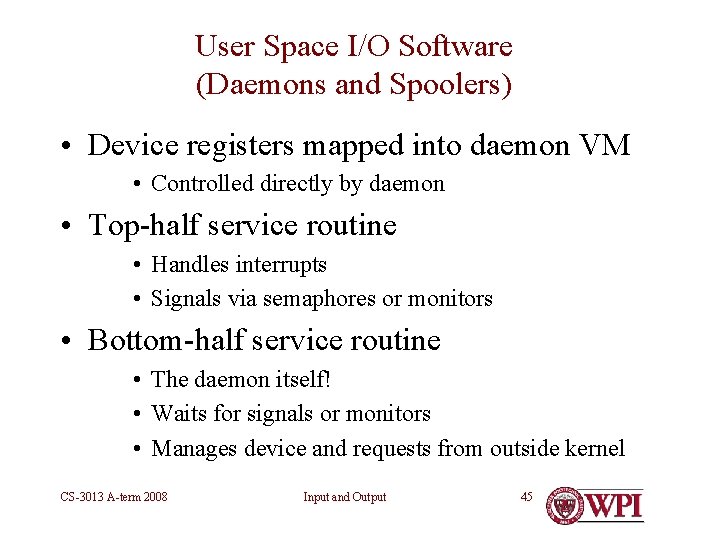 User Space I/O Software
(Daemons and Spoolers)

• Device registers mapped into daemon VM
  • Controlled directly by daemon
• Top-half service routine
  • Handles interrupts
  • Signals via semaphores or monitors
• Bottom-half service routine
  • The daemon itself!
  • Waits for signals or monitors
  • Manages device and requests from outside kernel

CS-3013 A-term 2008
Input and Output
45
WPI